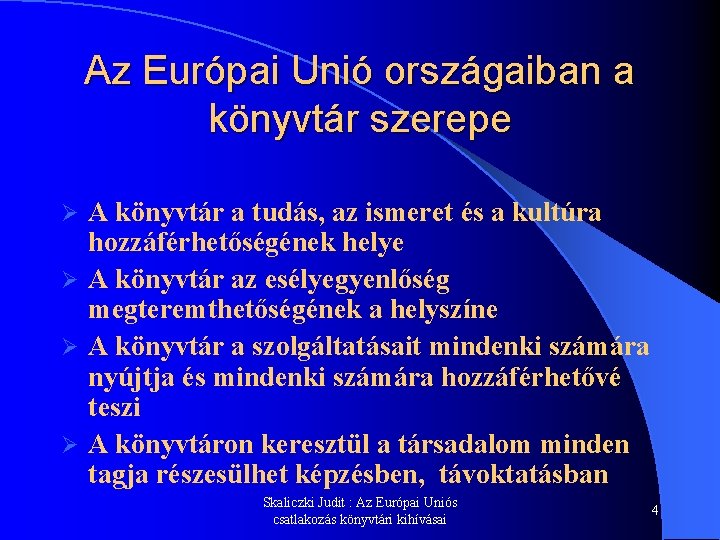 Az Európai Unió országaiban a könyvtár szerepe

➢ A könyvtár a tudás, az ismeret és a kultúra hozzáférhetőségének helye
➢ A könyvtár az esélyegyenlőség megteremthetőségének a helyszíne
➢ A könyvtár a szolgáltatásait mindenki számára nyújtja és mindenki számára hozzáférhetővé teszi
➢ A könyvtáron keresztül a társadalom minden tagja részesülhet képzésben, távoktatásban

Skaliczki Judit : Az Európai Uniós csatlakozás könyvtári kihívásai

4